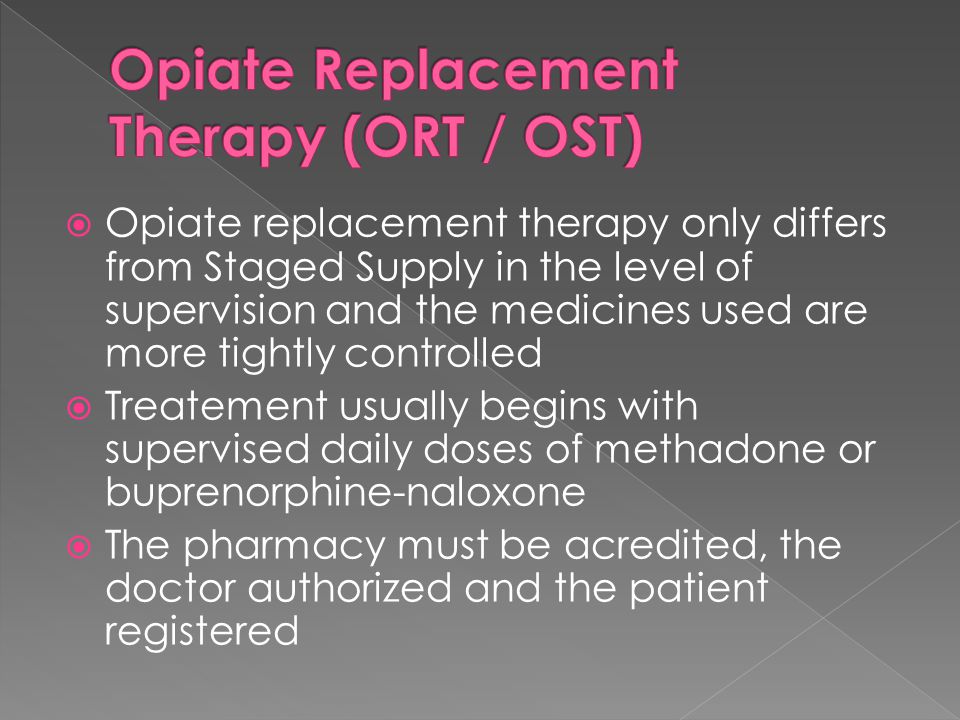 Opiate Replacement Therapy (ORT / OST)

Opiate replacement therapy only differs from Staged Supply in the level of supervision and the medicines used are more tightly controlled

Treatement usually begins with supervised daily doses of methadone or buprenorphine-naloxone

The pharmacy must be acredited, the doctor authorized and the patient registered